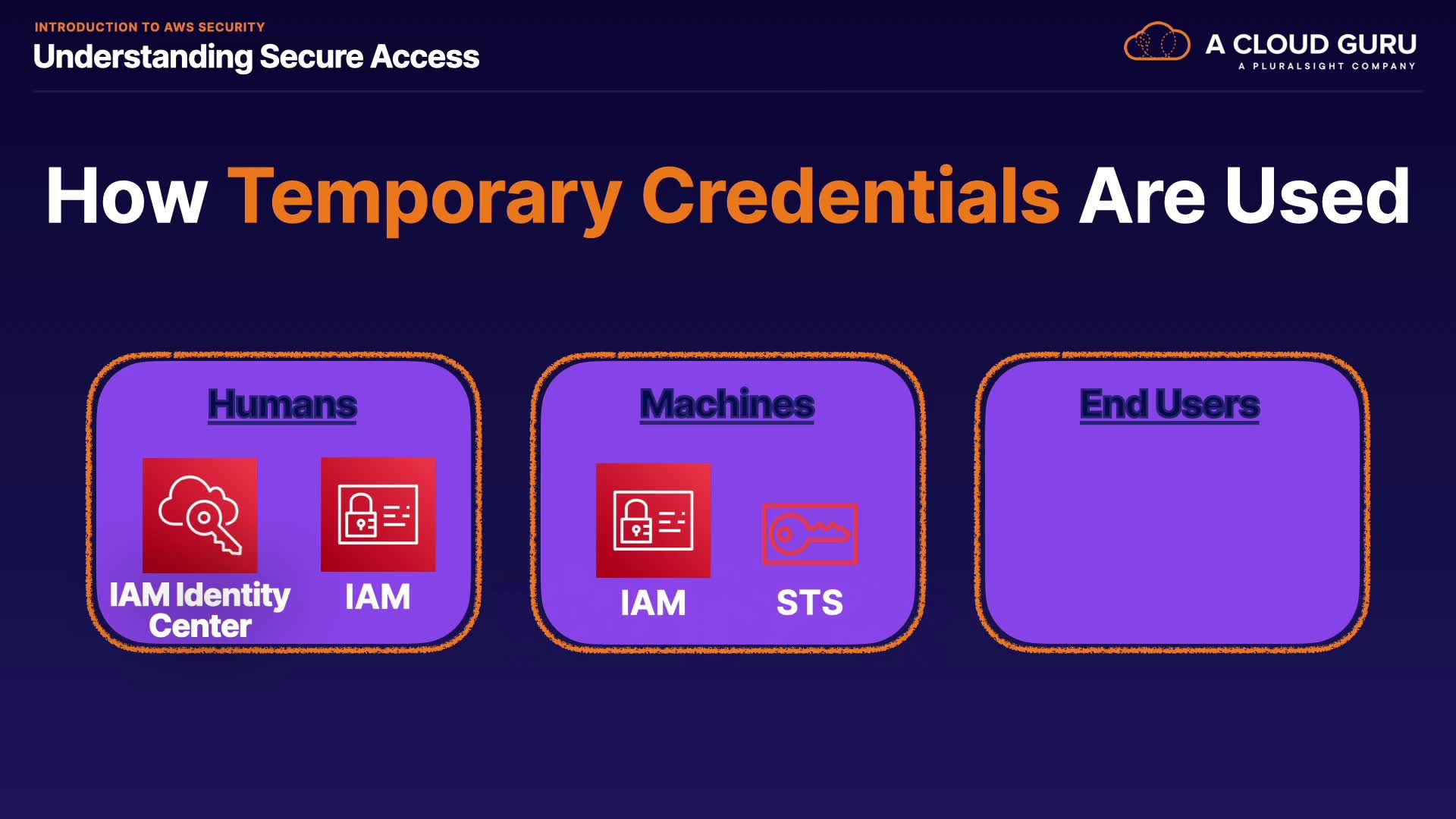 INTRODUCTION TO AWS SECURITY
Understanding Secure Access

A CLOUD GURU
A PLURALSIGHT COMPANY

How Temporary Credentials Are Used

Humans

IAM Identity Center

IAM

Machines

IAM

STS

End Users